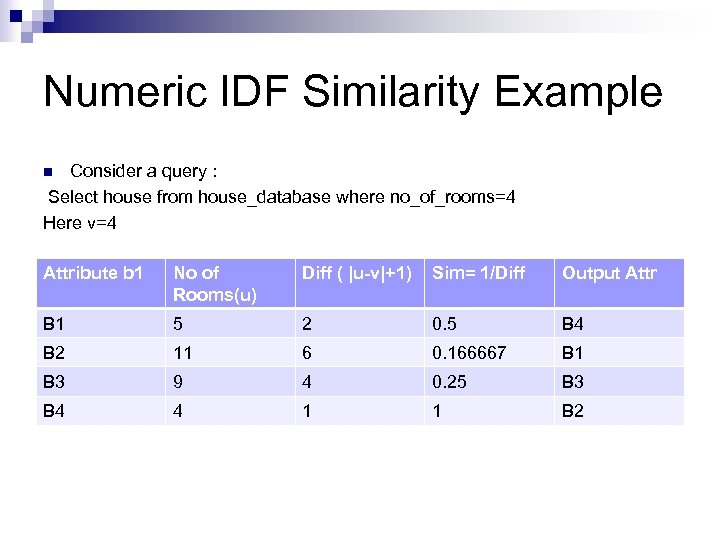 Numeric IDF Similarity Example

Consider a query :
Select house from house_database where no_of_rooms=4
Here v=4

| Attribute b1 | No of Rooms(u) | Diff ( \|u-v\|+1) | Sim= 1/Diff | Output Attr |
|---|---|---|---|---|
| B1 | 5 | 2 | 0.5 | B4 |
| B2 | 11 | 6 | 0.166667 | B1 |
| B3 | 9 | 4 | 0.25 | B3 |
| B4 | 4 | 1 | 1 | B2 |